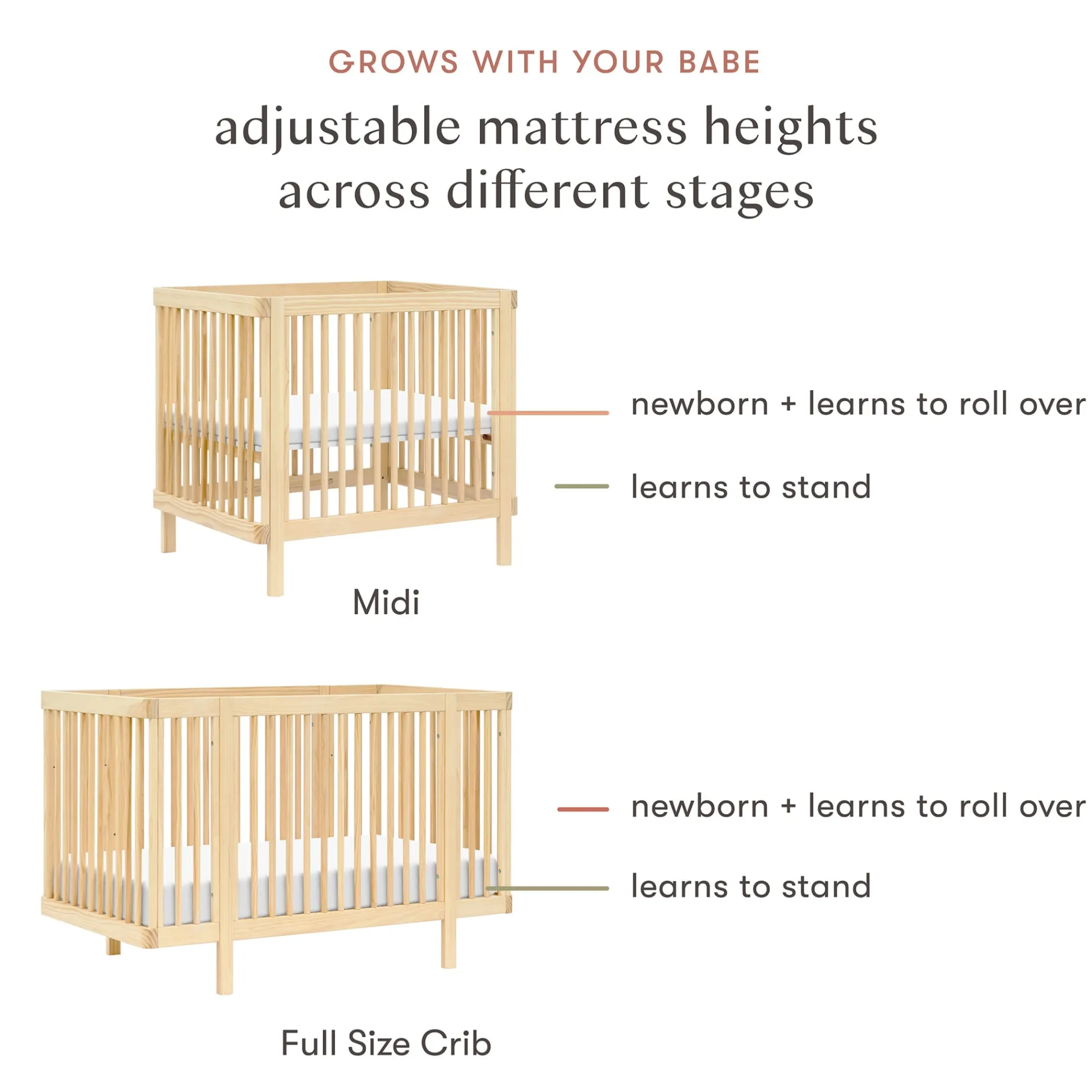 GROWS WITH YOUR BABE

adjustable mattress heights across different stages

newborn + learns to roll over

learns to stand

Midi

newborn + learns to roll over

learns to stand

Full Size Crib